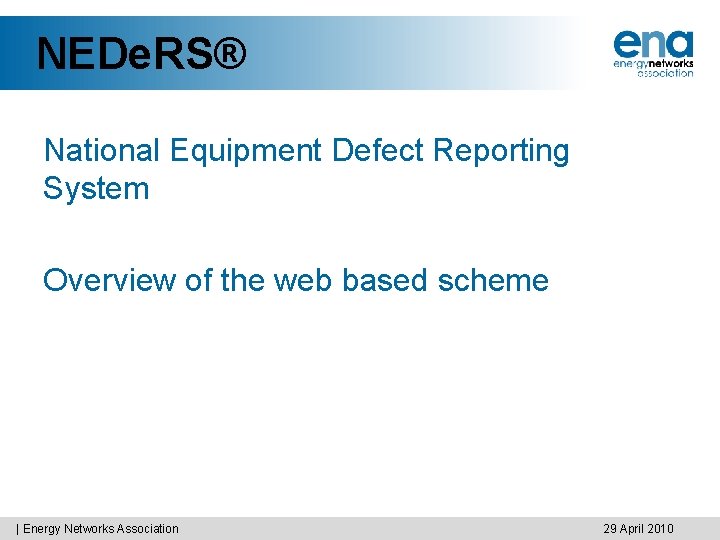 NEDeRS®

ena
energynetworks
association

National Equipment Defect Reporting System

Overview of the web based scheme

| Energy Networks Association

29 April 2010